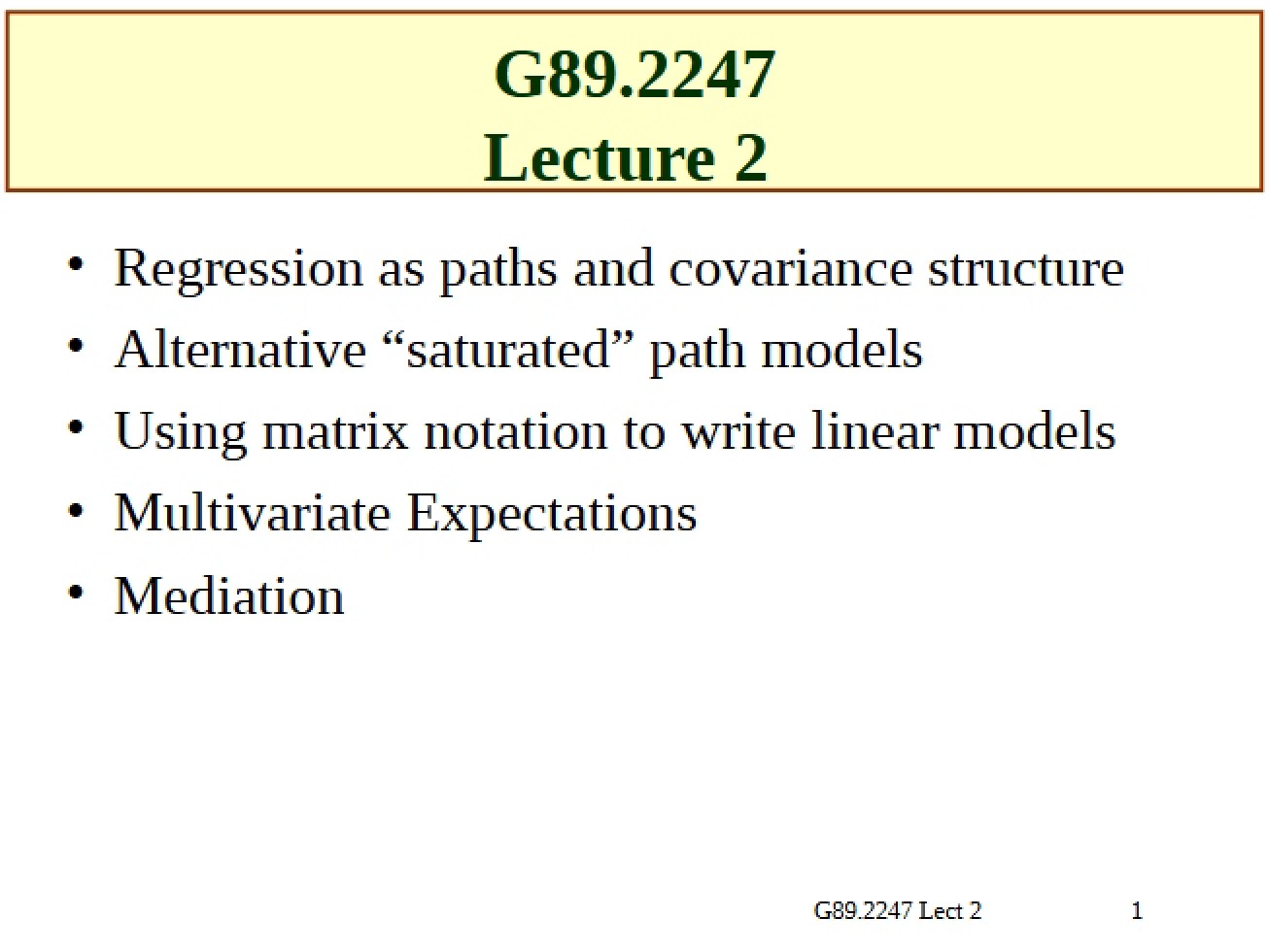 G89.2247
Lecture 2

• Regression as paths and covariance structure
• Alternative "saturated" path models
• Using matrix notation to write linear models
• Multivariate Expectations
• Mediation

G89.2247 Lect 2 1